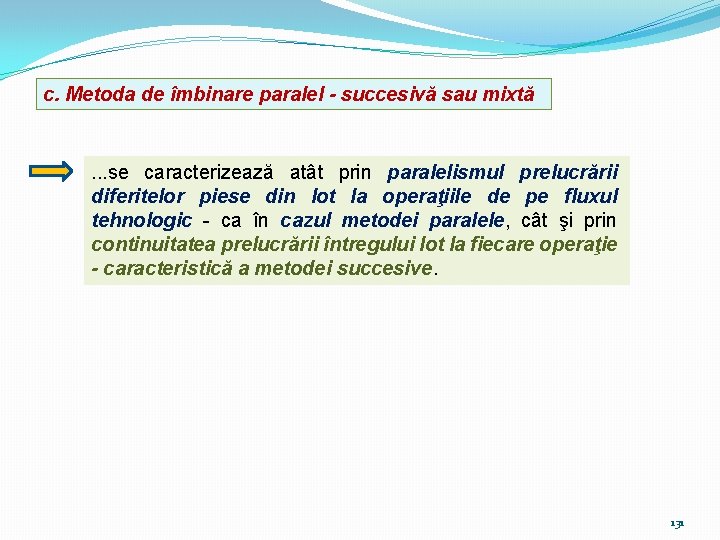 c. Metoda de îmbinare paralel - succesivă sau mixtă

...se caracterizează atât prin paralelismul prelucrării diferitelor piese din lot la operaţiile de pe fluxul tehnologic - ca în cazul metodei paralele, cât şi prin continuitatea prelucrării întregului lot la fiecare operaţie - caracteristică a metodei succesive.

131